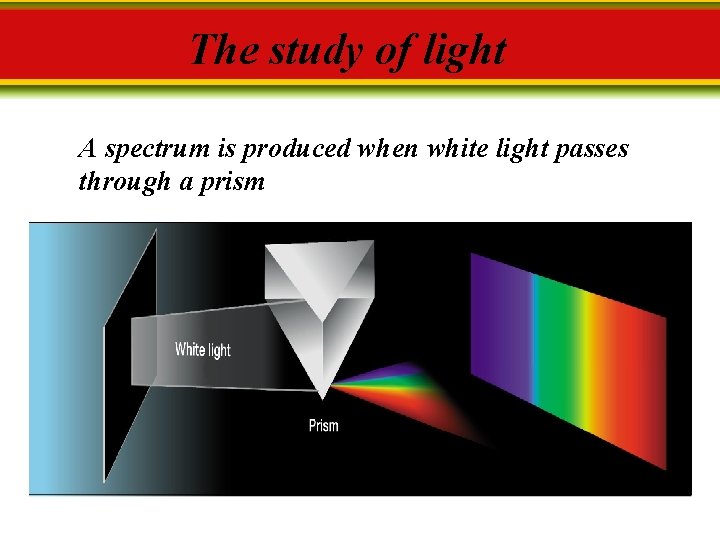 The study of light

A spectrum is produced when white light passes through a prism

White light

Prism